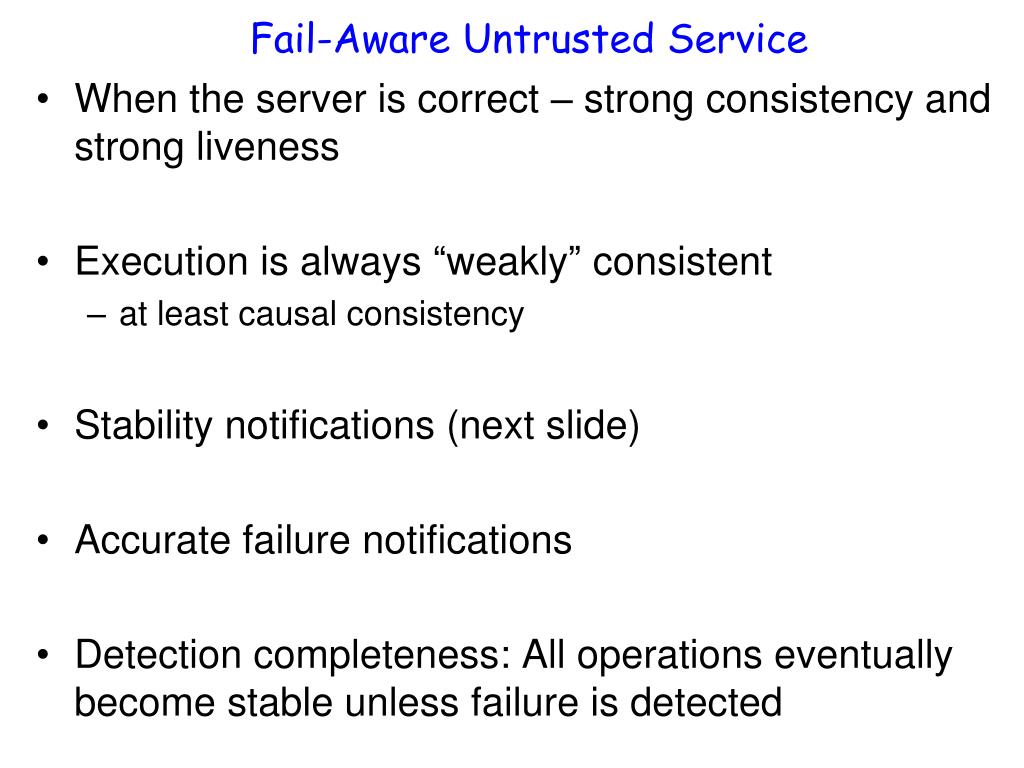 Fail-Aware Untrusted Service

• When the server is correct – strong consistency and strong liveness

• Execution is always “weakly” consistent
– at least causal consistency

• Stability notifications (next slide)

• Accurate failure notifications

• Detection completeness: All operations eventually become stable unless failure is detected